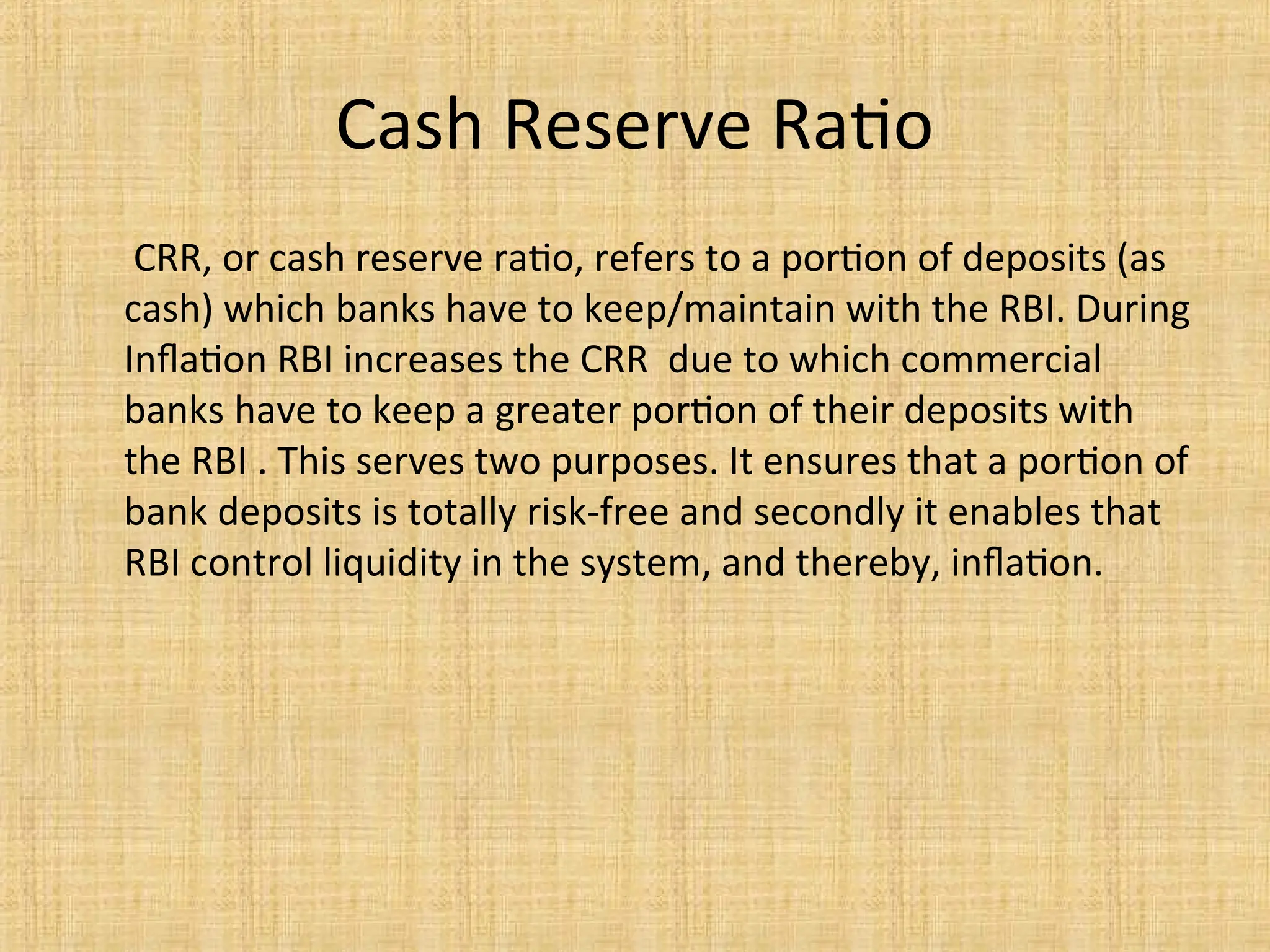 Cash Reserve Ratio

CRR, or cash reserve ratio, refers to a portion of deposits (as cash) which banks have to keep/maintain with the RBI. During Inflation RBI increases the CRR due to which commercial banks have to keep a greater portion of their deposits with the RBI . This serves two purposes. It ensures that a portion of bank deposits is totally risk-free and secondly it enables that RBI control liquidity in the system, and thereby, inflation.